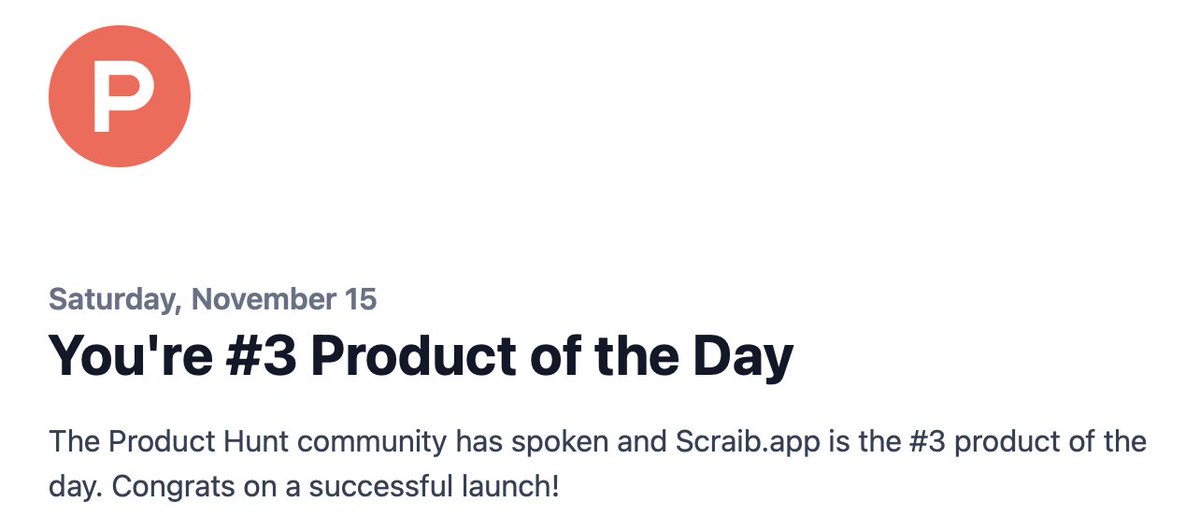 P

Saturday, November 15

You're #3 Product of the Day

The Product Hunt community has spoken and Scraib.app is the #3 product of the day. Congrats on a successful launch!